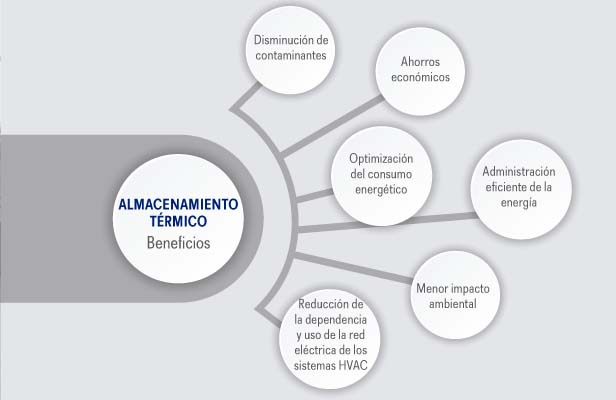 ALMACENAMIENTO TÉRMICO
Beneficios

Disminución de contaminantes

Ahorros económicos

Optimización del consumo energético

Administración eficiente de la energía

Menor impacto ambiental

Reducción de la dependencia y uso de la red eléctrica de los sistemas HVAC